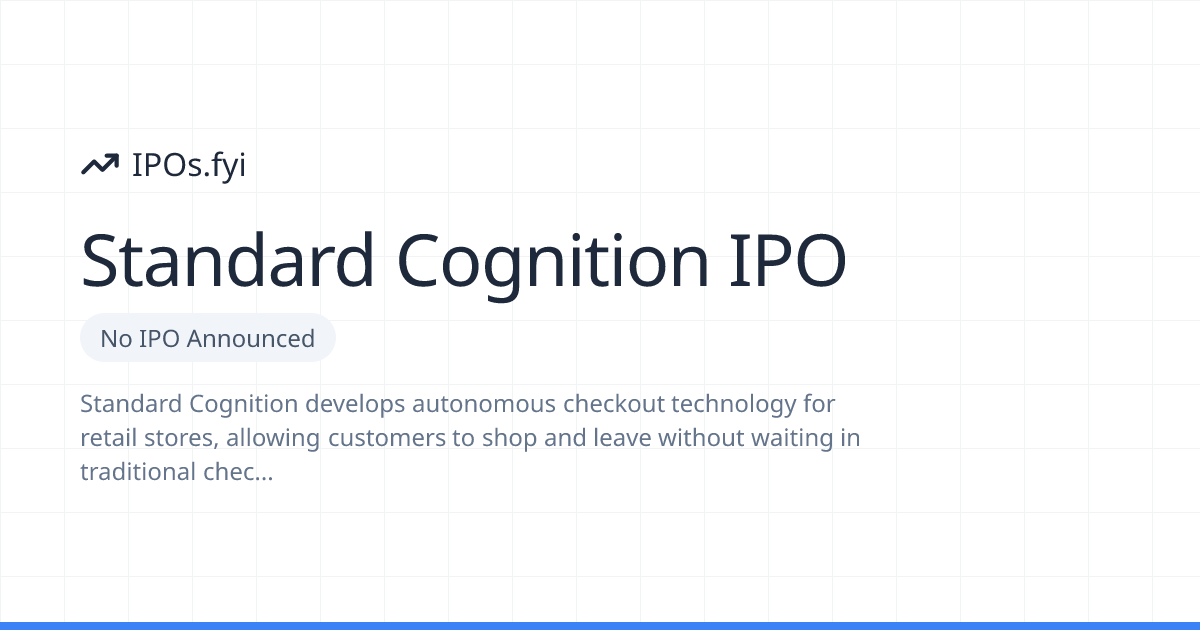 IPOs.fyi

Standard Cognition IPO

No IPO Announced

Standard Cognition develops autonomous checkout technology for retail stores, allowing customers to shop and leave without waiting in traditional chec...